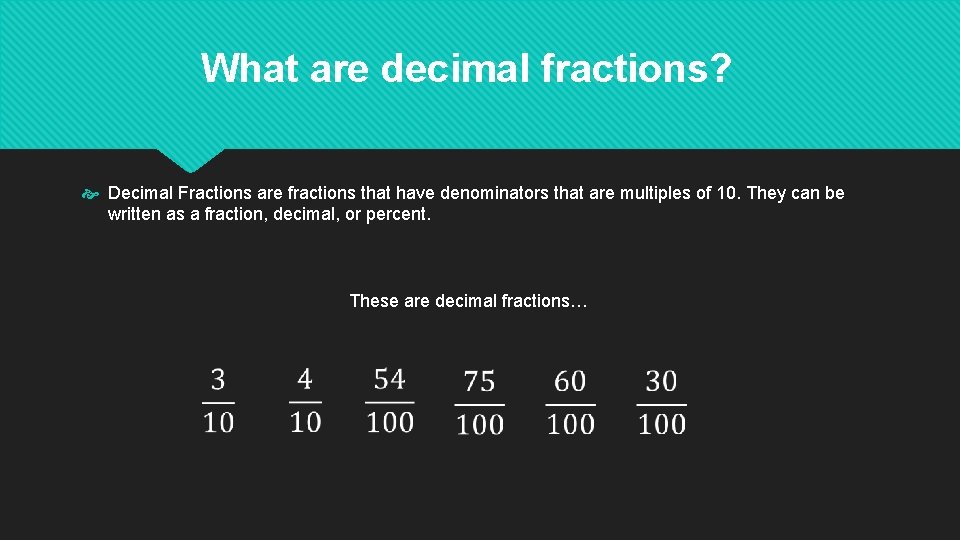 What are decimal fractions?

Decimal Fractions are fractions that have denominators that are multiples of 10. They can be written as a fraction, decimal, or percent.

These are decimal fractions…

$\frac{3}{10}$ $\frac{4}{10}$ $\frac{54}{100}$ $\frac{75}{100}$ $\frac{60}{100}$ $\frac{30}{100}$